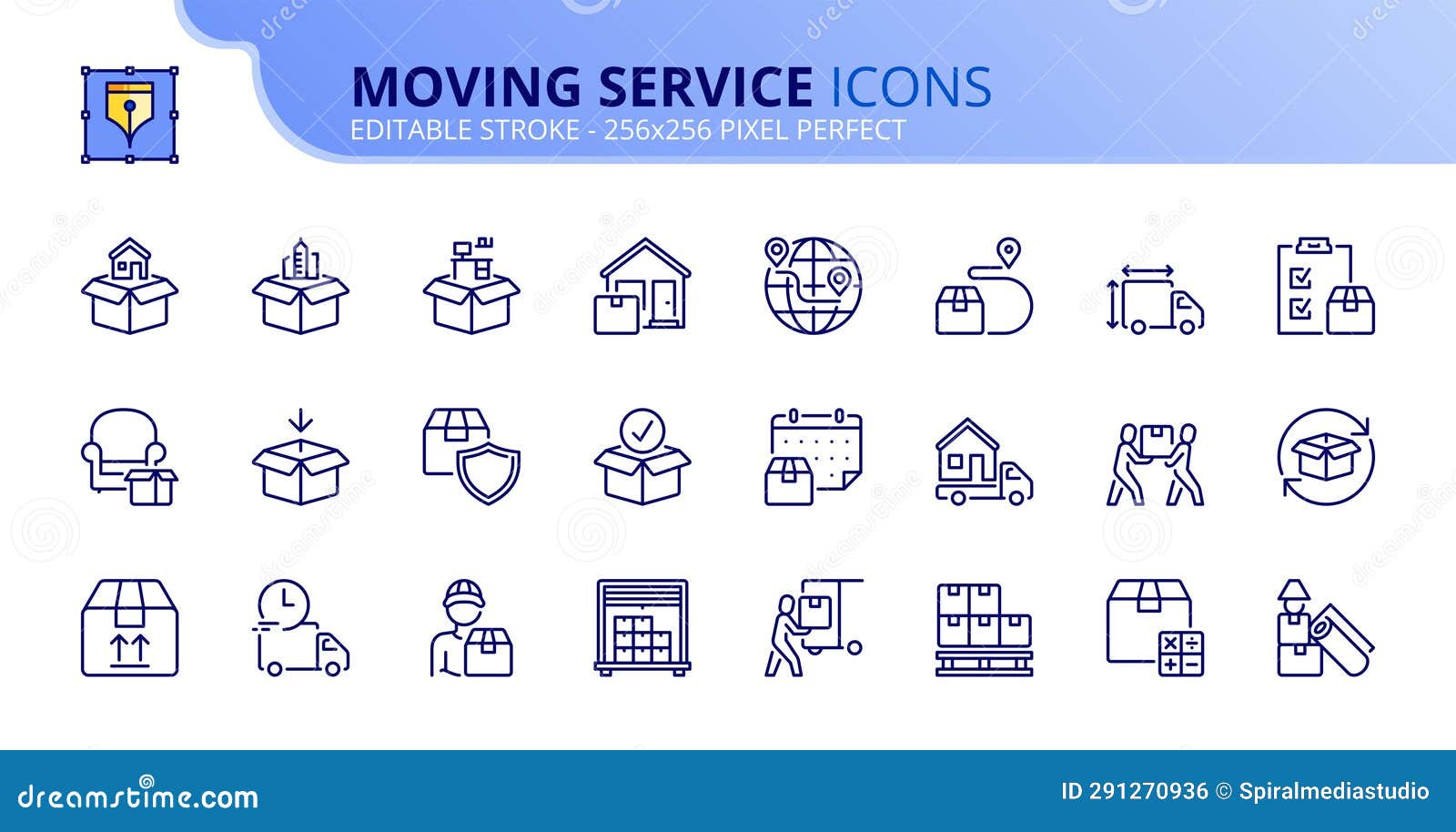 MOVING SERVICE ICONS
EDITABLE STROKE - 256x256 PIXEL PERFECT

dreamstime.com

ID 291270936 © Spiralmediastudio